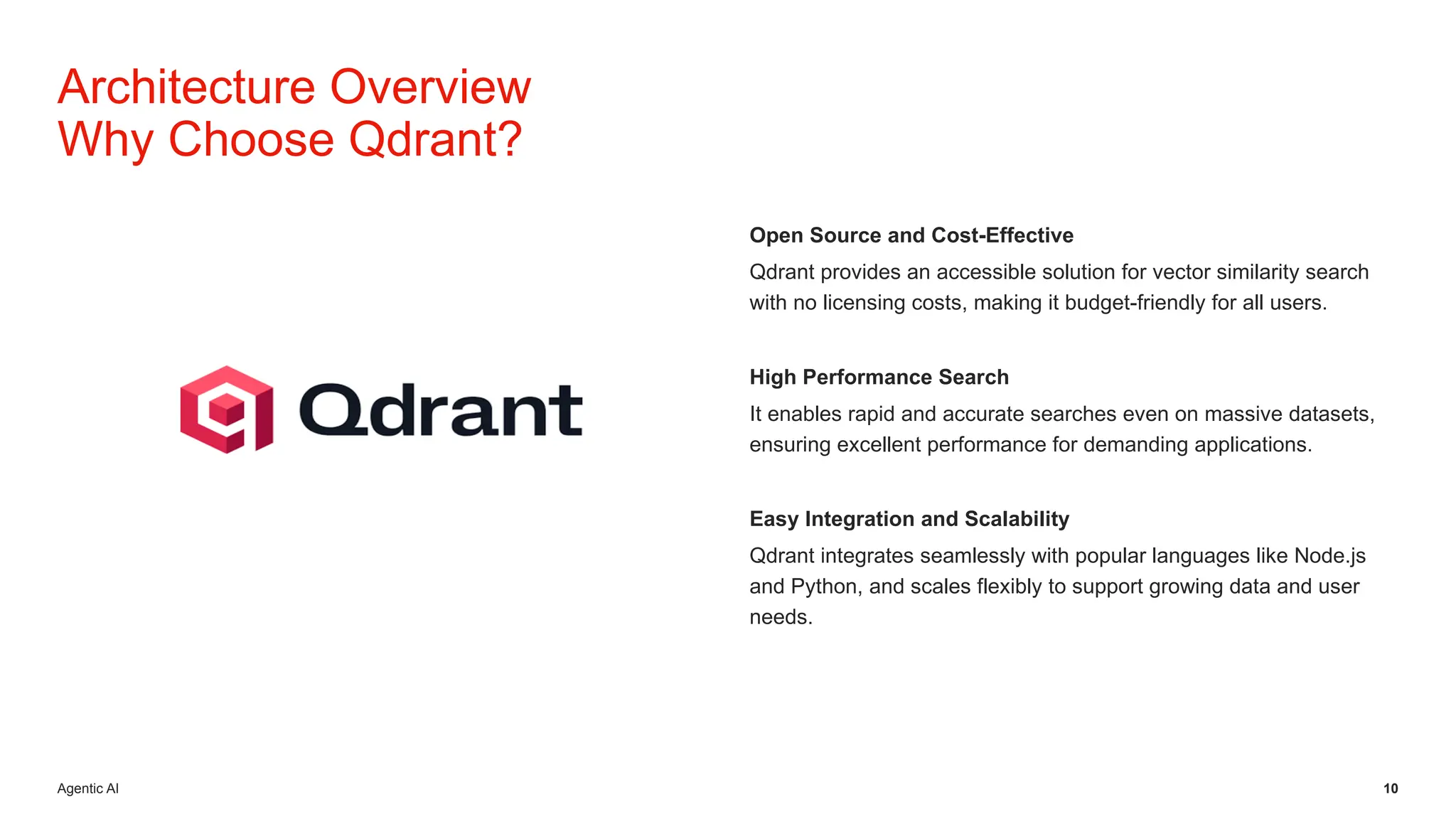 Architecture Overview
Why Choose Qdrant?

Qdrant

Open Source and Cost-Effective

Qdrant provides an accessible solution for vector similarity search with no licensing costs, making it budget-friendly for all users.

High Performance Search

It enables rapid and accurate searches even on massive datasets, ensuring excellent performance for demanding applications.

Easy Integration and Scalability

Qdrant integrates seamlessly with popular languages like Node.js and Python, and scales flexibly to support growing data and user needs.

Agentic AI

10